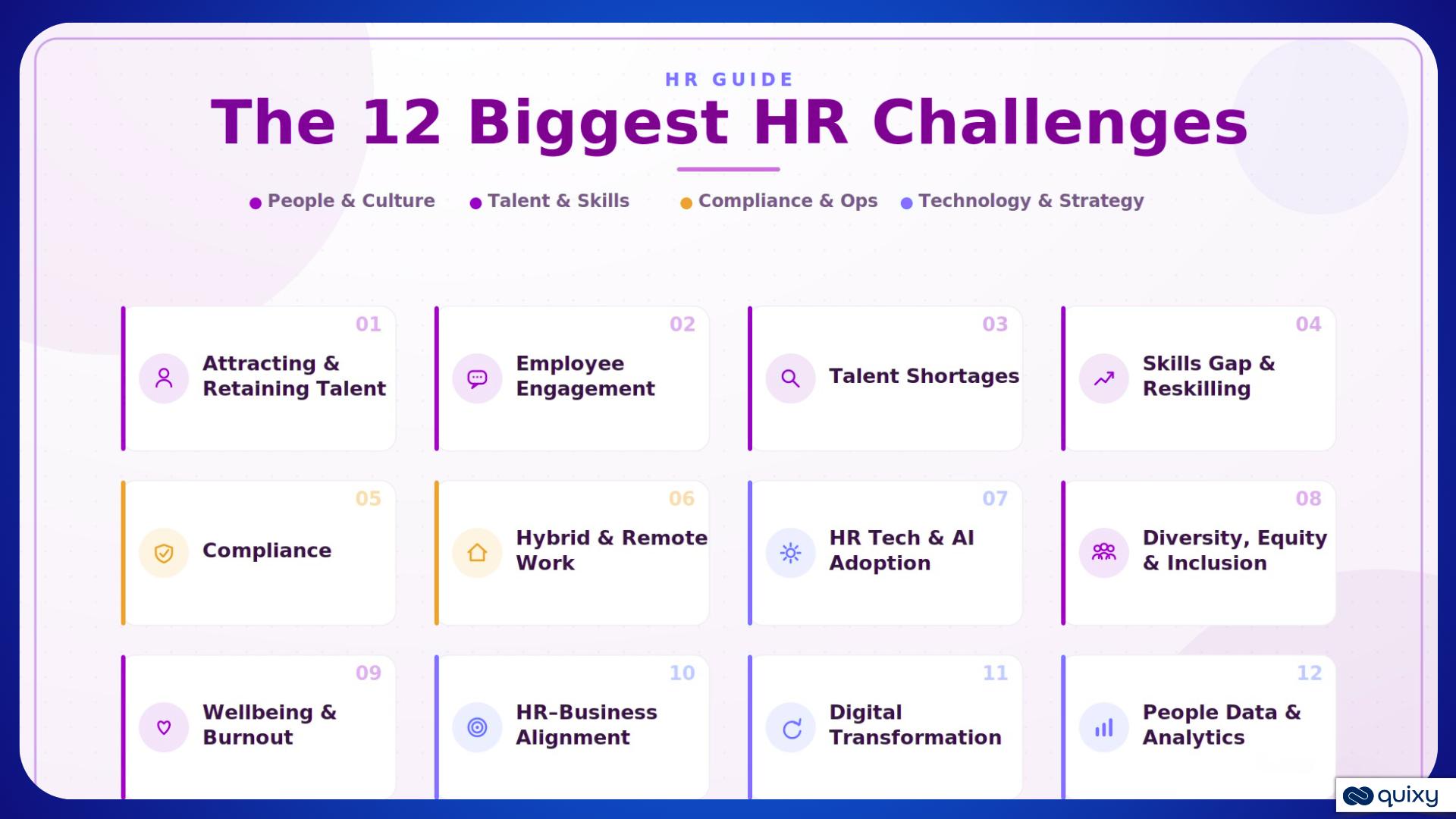 HR GUIDE

The 12 Biggest HR Challenges

People & Culture
Talent & Skills
Compliance & Ops
Technology & Strategy

01
Attracting & Retaining Talent

02
Employee Engagement

03
Talent Shortages

04
Skills Gap & Reskilling

05
Compliance

06
Hybrid & Remote Work

07
HR Tech & AI Adoption

08
Diversity, Equity & Inclusion

09
Wellbeing & Burnout

10
HR-Business Alignment

11
Digital Transformation

12
People Data & Analytics

quixy